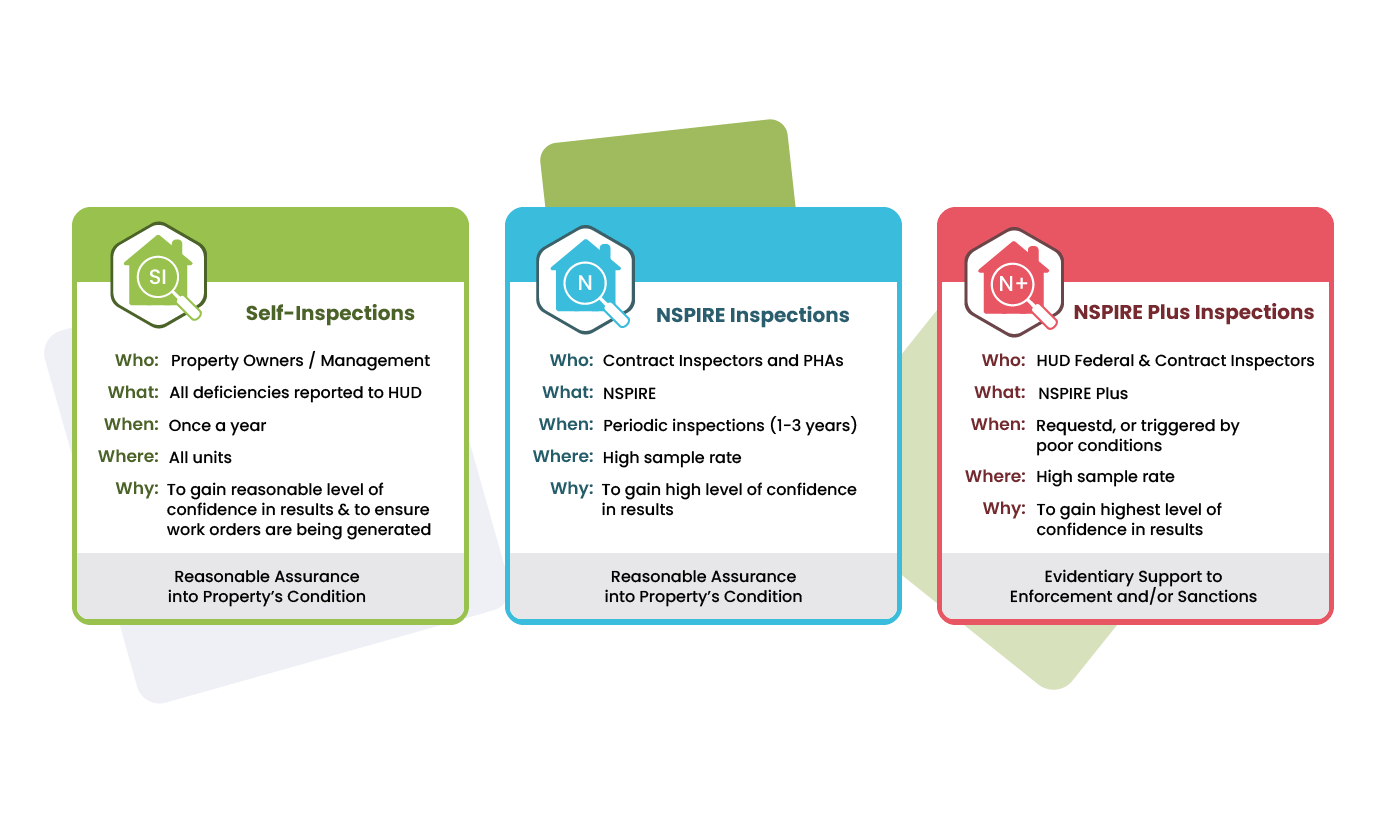 SI

Self-Inspections

Who: Property Owners / Management

What: All deficiencies reported to HUD

When: Once a year

Where: All units

Why: To gain reasonable level of confidence in results & to ensure work orders are being generated

Reasonable Assurance into Property's Condition

N

NSPIRE Inspections

Who: Contract Inspectors and PHAs

What: NSPIRE

When: Periodic inspections (1-3 years)

Where: High sample rate

Why: To gain high level of confidence in results

Reasonable Assurance into Property's Condition

N+

NSPIRE Plus Inspections

Who: HUD Federal & Contract Inspectors

What: NSPIRE Plus

When: Requestd, or triggered by poor conditions

Where: High sample rate

Why: To gain highest level of confidence in results

Evidentiary Support to Enforcement and/or Sanctions